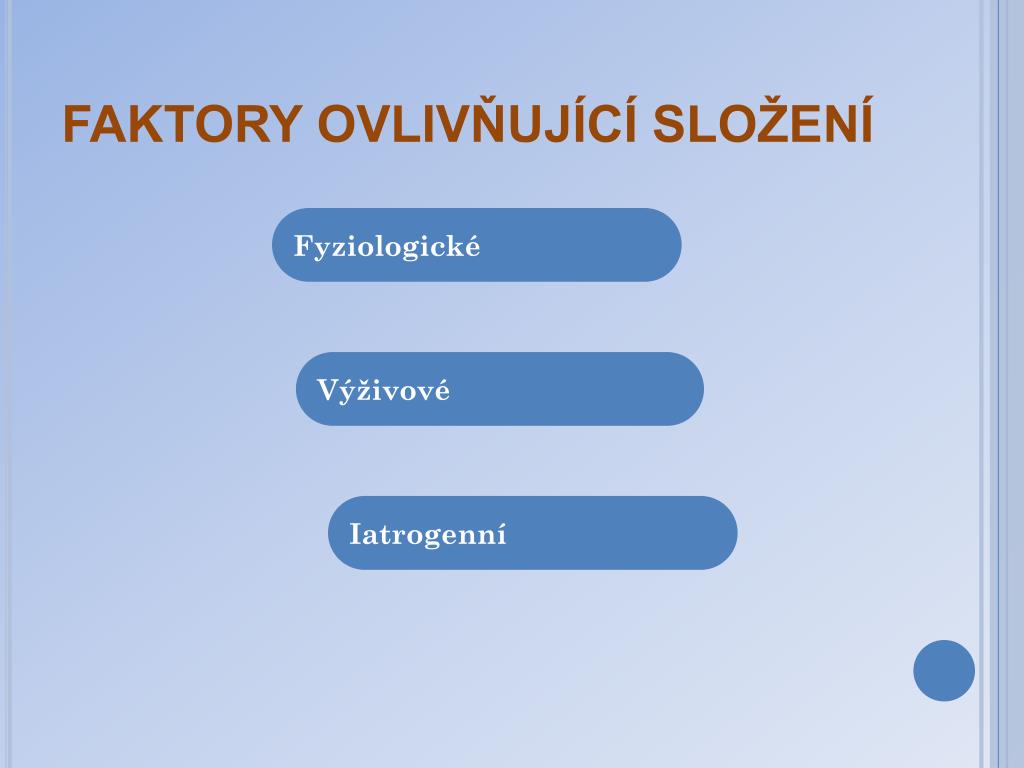 FAKTORY OVLIVŇUJÍCÍ SLOŽENÍ

Fyziologické

Výživové

Iatrogenní